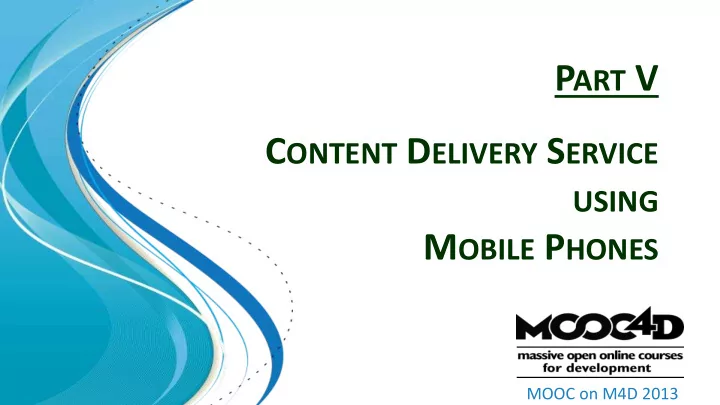 PART V

CONTENT DELIVERY SERVICE USING MOBILE PHONES

MOOC4D

massive open online courses for development

MOOC on M4D 2013